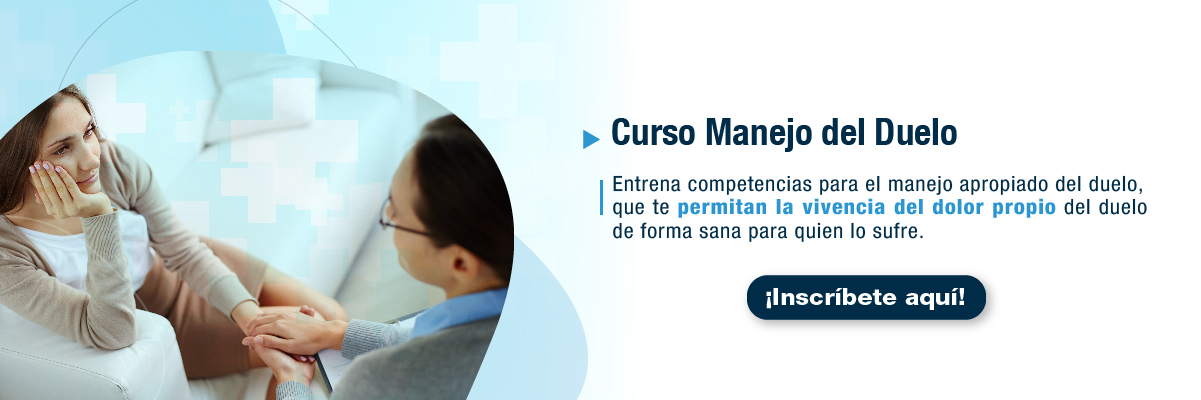 Curso Manejo del Duelo

Entrena competencias para el manejo apropiado del duelo, que te permitan la vivencia del dolor propio del duelo de forma sana para quien lo sufre.

¡Inscríbete aquí!